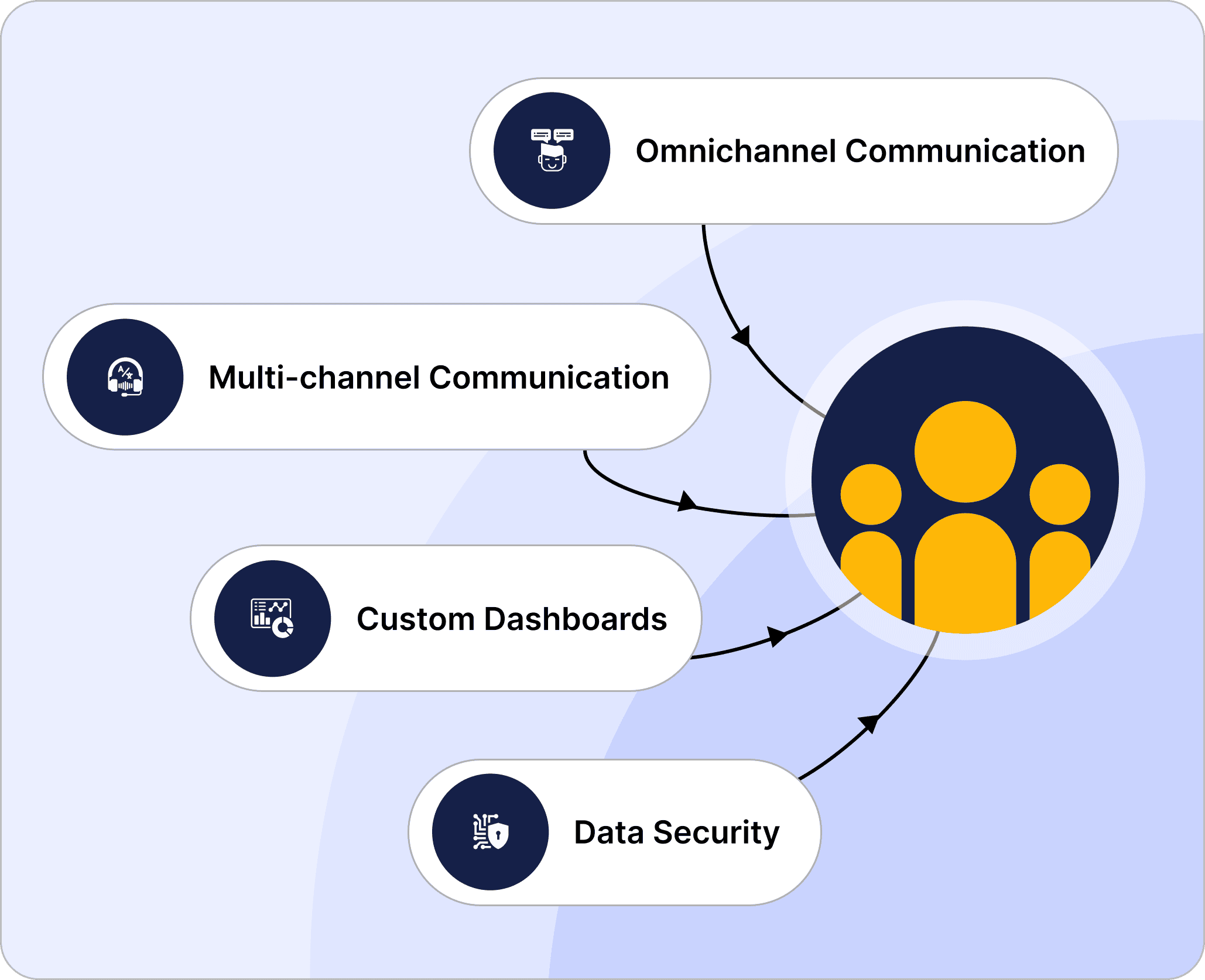 Omnichannel Communication

Multi-channel Communication

Custom Dashboards

Data Security